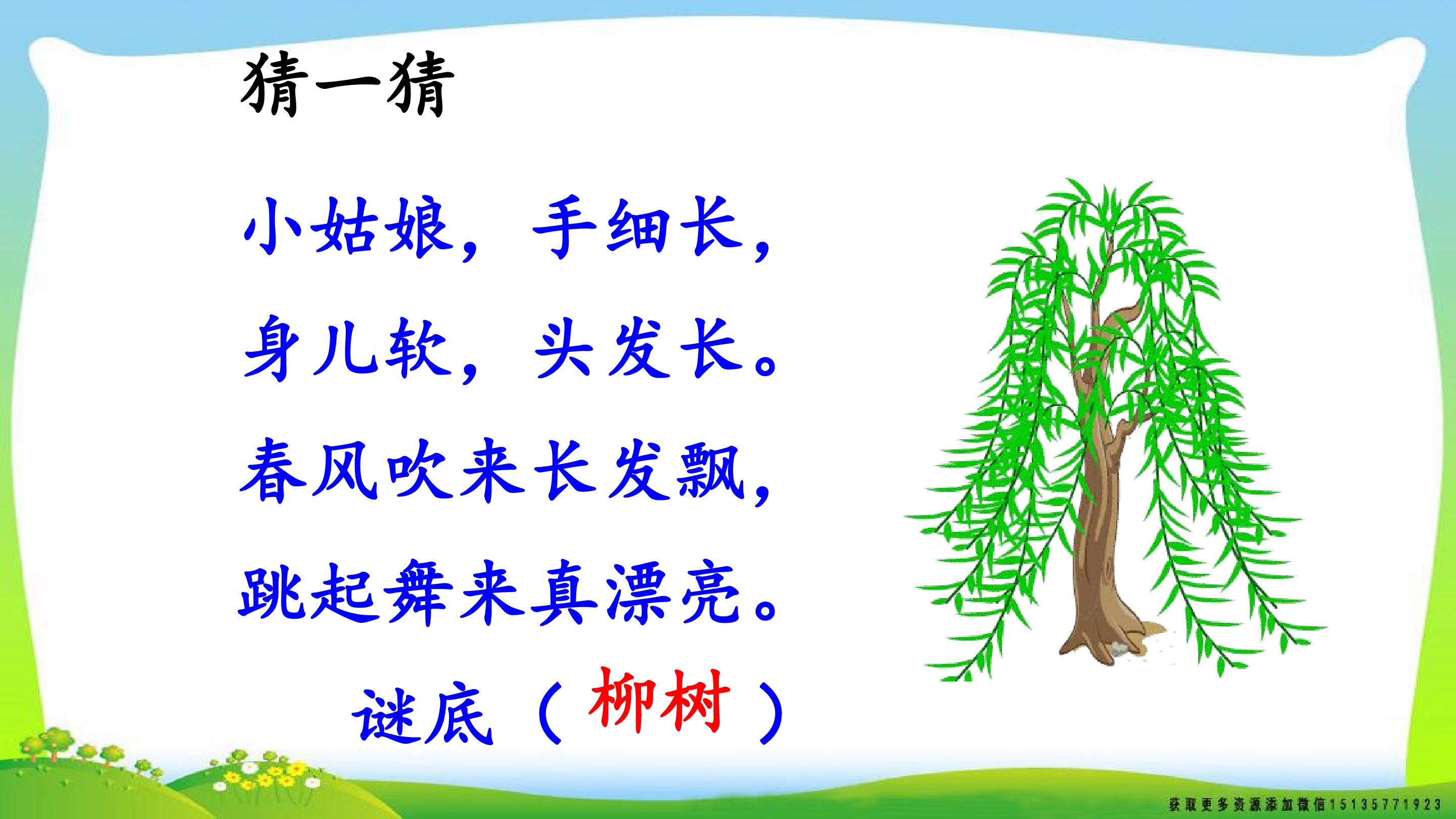 猜一猜

小姑娘，手细长，

身儿软，头发长。

春风吹来长发飘，

跳起舞来真漂亮。

谜底（柳树）

获取更多资源添加微信15135771923